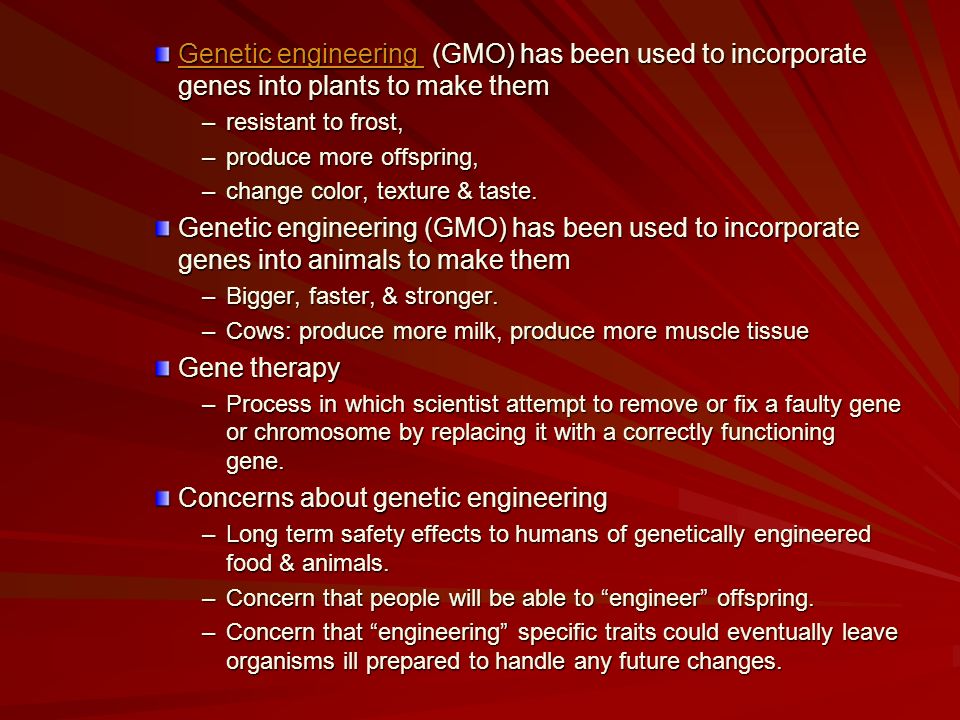 Genetic engineering (GMO) has been used to incorporate genes into plants to make them

– resistant to frost,
– produce more offspring,
– change color, texture & taste.

Genetic engineering (GMO) has been used to incorporate genes into animals to make them

– Bigger, faster, & stronger.
– Cows: produce more milk, produce more muscle tissue

Gene therapy

– Process in which scientist attempt to remove or fix a faulty gene or chromosome by replacing it with a correctly functioning gene.

Concerns about genetic engineering

– Long term safety effects to humans of genetically engineered food & animals.
– Concern that people will be able to “engineer” offspring.
– Concern that “engineering” specific traits could eventually leave organisms ill prepared to handle any future changes.